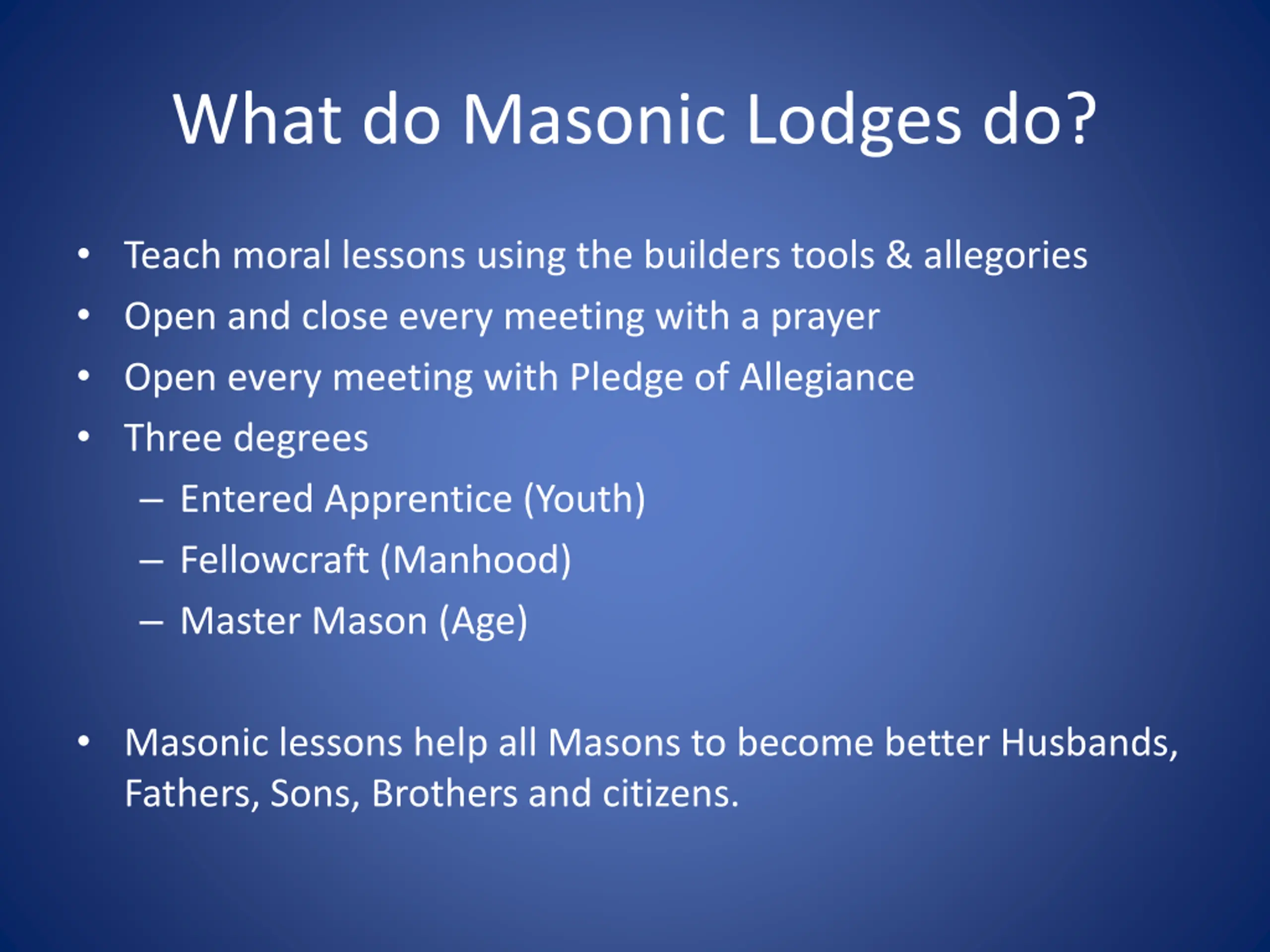 What do Masonic Lodges do?

• Teach moral lessons using the builders tools & allegories
• Open and close every meeting with a prayer
• Open every meeting with Pledge of Allegiance
• Three degrees
– Entered Apprentice (Youth)
– Fellowcraft (Manhood)
– Master Mason (Age)

• Masonic lessons help all Masons to become better Husbands, Fathers, Sons, Brothers and citizens.